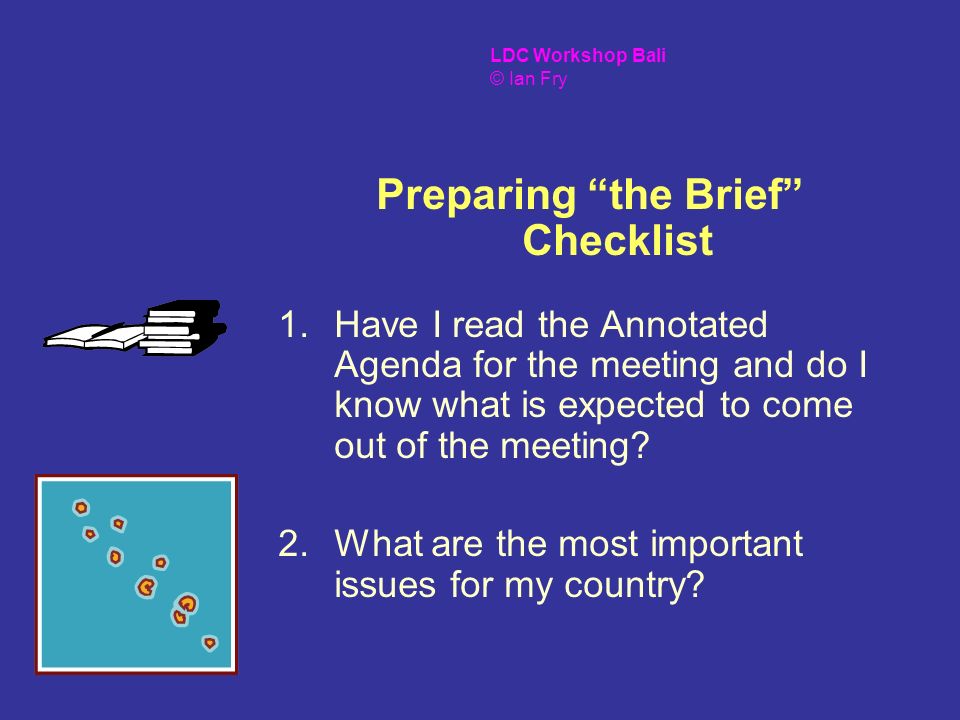 LDC Workshop Bali
© Ian Fry

Preparing “the Brief” Checklist

1. Have I read the Annotated Agenda for the meeting and do I know what is expected to come out of the meeting?

2. What are the most important issues for my country?